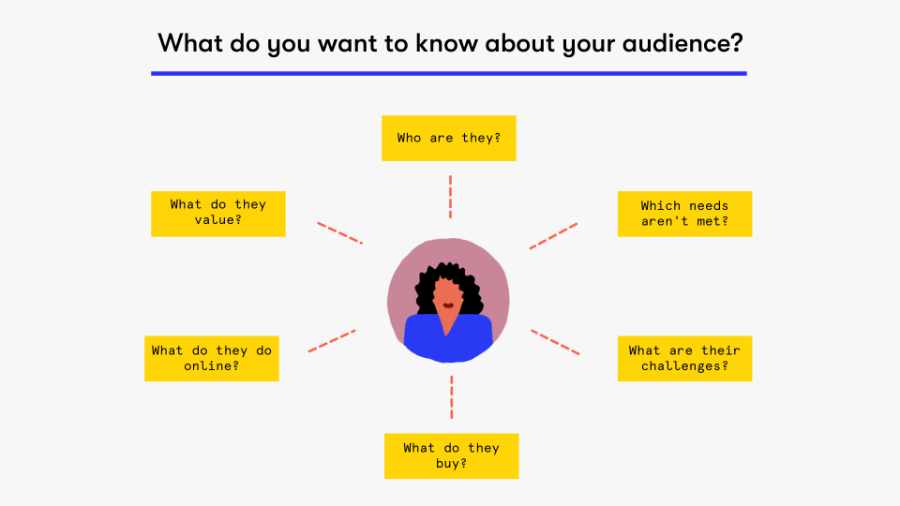 What do you want to know about your audience?

Who are they?

What do they value?

Which needs aren't met?

What do they do online?

What are their challenges?

What do they buy?